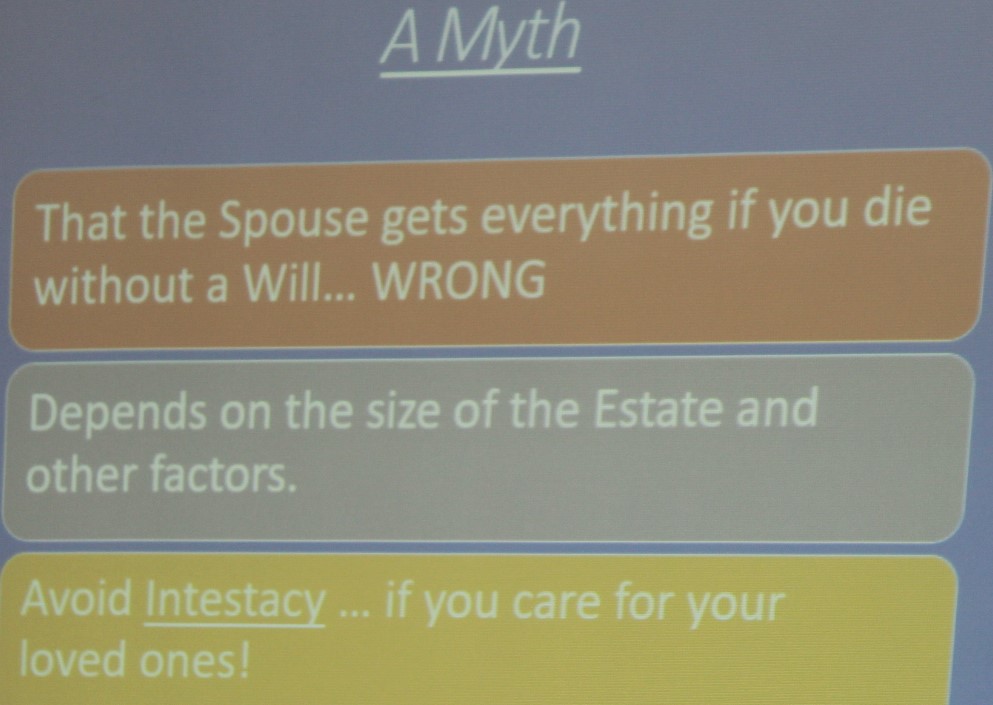 A Myth

That the Spouse gets everything if you die without a Will... WRONG

Depends on the size of the Estate and other factors.

Avoid Intestacy ... if you care for your loved ones!